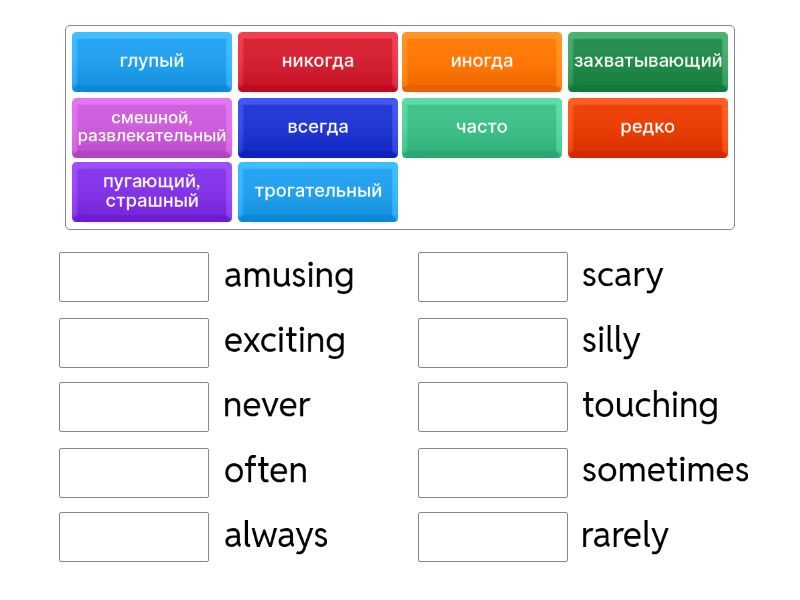 глупый
никогда
иногда
захватывающий
смешной, развлекательный
всегда
часто
редко
пугающий, страшный
трогательный

amusing
exciting
never
often
always

scary
silly
touching
sometimes
rarely